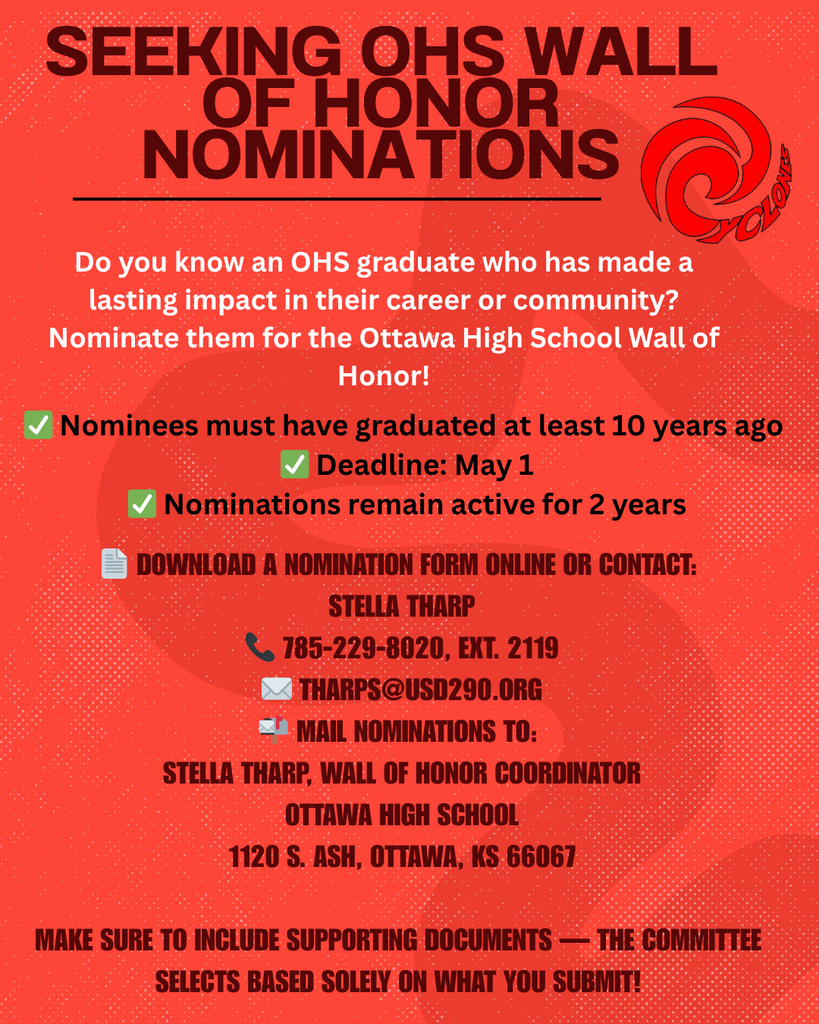 SEEKING OHS WALL OF HONOR NOMINATIONS

CYCLONES

Do you know an OHS graduate who has made a lasting impact in their career or community? Nominate them for the Ottawa High School Wall of Honor!

✅ Nominees must have graduated at least 10 years ago
✅ Deadline: May 1
✅ Nominations remain active for 2 years

📄 DOWNLOAD A NOMINATION FORM ONLINE OR CONTACT:
STELLA THARP
📞 785-229-8020, EXT. 2119
✉️ THARPS@USD290.ORG
📬 MAIL NOMINATIONS TO:
STELLA THARP, WALL OF HONOR COORDINATOR
OTTAWA HIGH SCHOOL
1120 S. ASH, OTTAWA, KS 66067

MAKE SURE TO INCLUDE SUPPORTING DOCUMENTS — THE COMMITTEE SELECTS BASED SOLELY ON WHAT YOU SUBMIT!